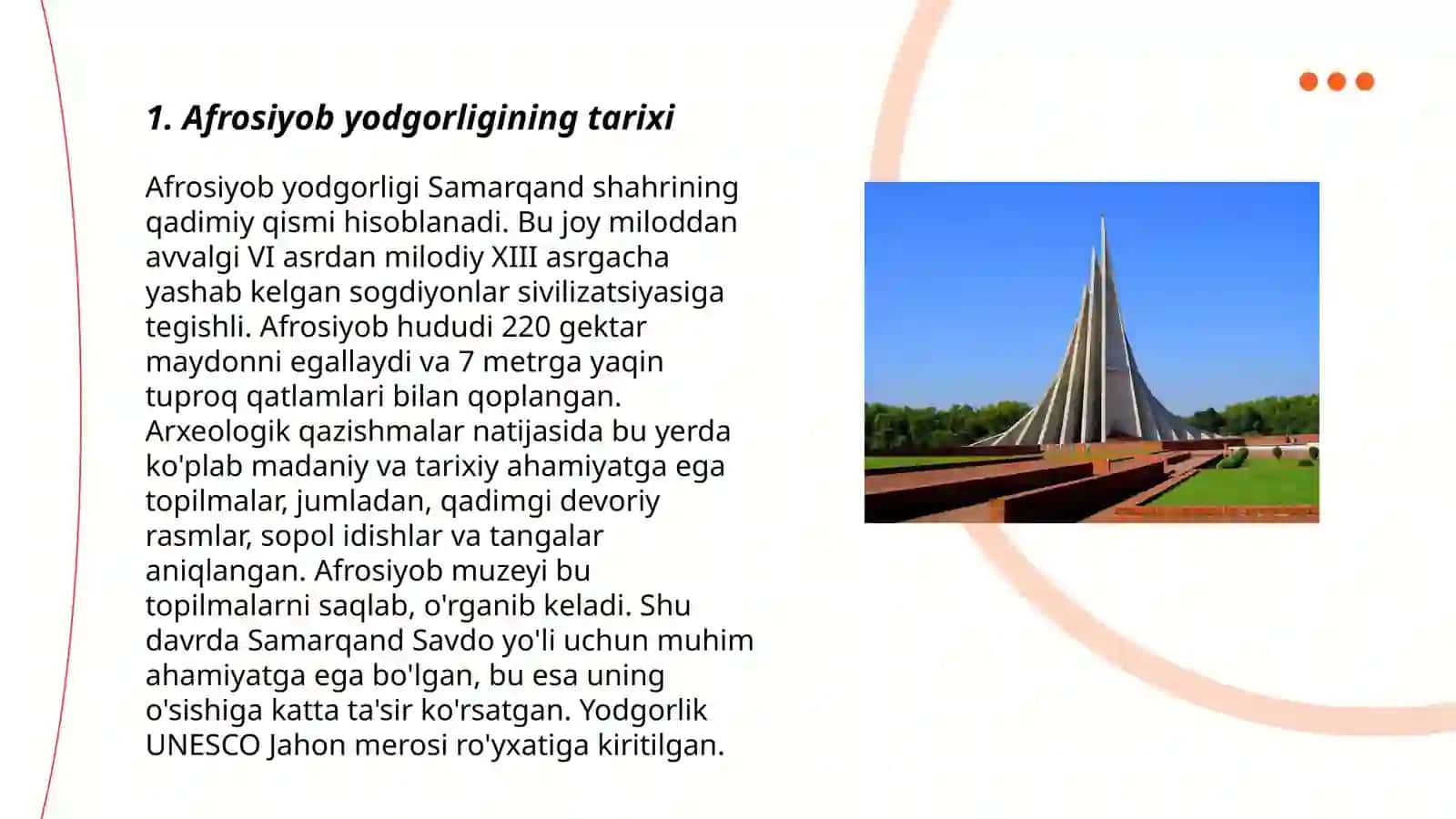 1. Afrosiyob yodgorligining tarixi

Afrosiyob yodgorligi Samarqand shahrining qadimiy qismi hisoblanadi. Bu joy miloddan avvalgi VI asrdan milodiy XIII asrgacha yashab kelgan sogdiyonlar sivilizatsiyasiga tegishli. Afrosiyob hududi 220 gektar maydonni egallaydi va 7 metrga yaqin tuproq qatlamlari bilan qoplangan. Arxeologik qazishmalar natijasida bu yerda ko'plab madaniy va tarixiy ahamiyatga ega topilmalar, jumladan, qadimgi devoriy rasmlar, sopol idishlar va tangalar aniqlangan. Afrosiyob muzeyi bu topilmalarni saqlab, o'rganib keladi. Shu davrda Samarqand Savdo yo'li uchun muhim ahamiyatga ega bo'lgan, bu esa uning o'sishiga katta ta'sir ko'rsatgan. Yodgorlik UNESCO Jahon merosi ro'yxatiga kiritilgan.